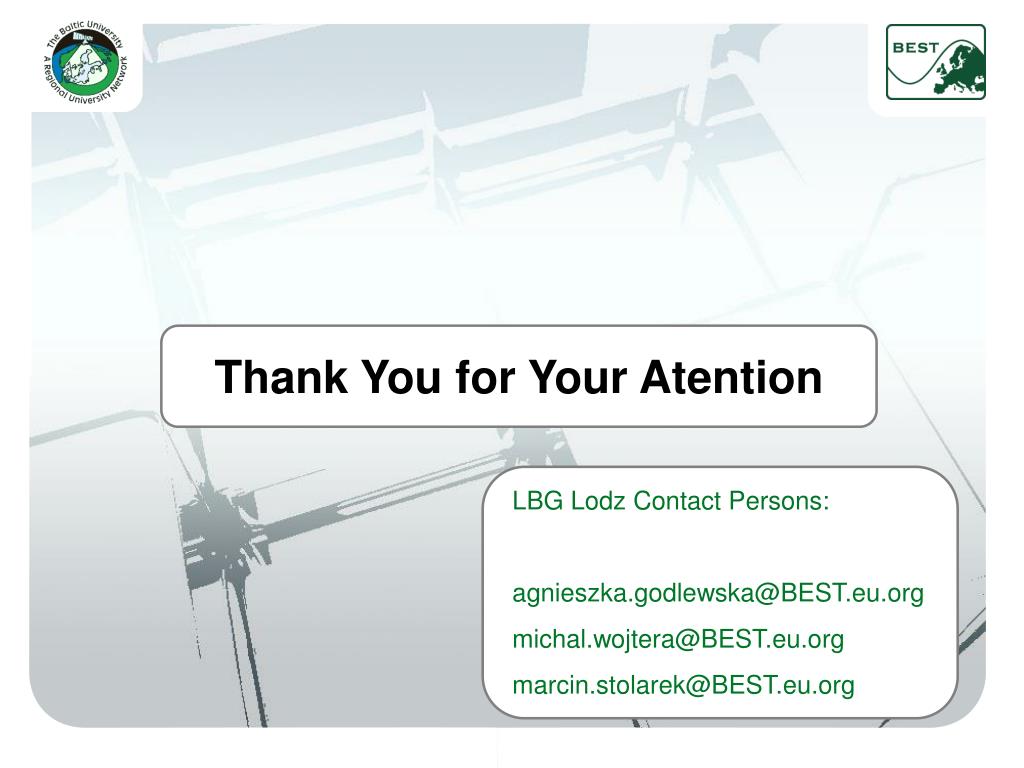 The Baltic University
A Regional University Network

BEST

Thank You for Your Atention

LBG Lodz Contact Persons:

agnieszka.godlewska@BEST.eu.org
michal.wojtera@BEST.eu.org
marcin.stolarek@BEST.eu.org